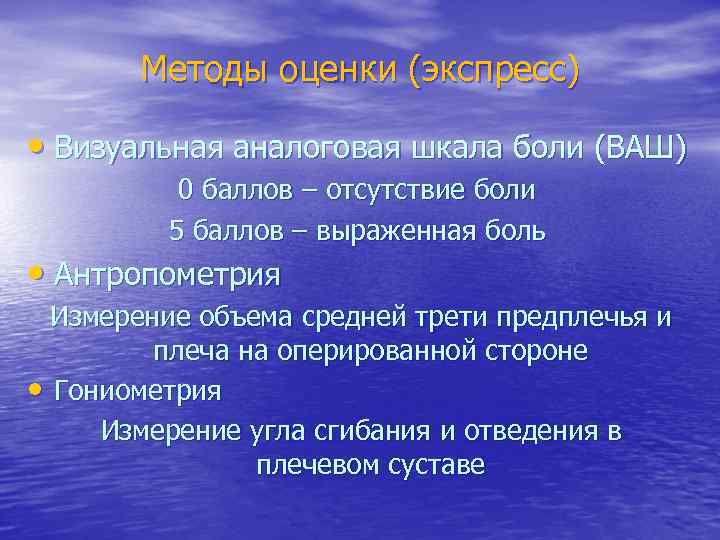 Методы оценки (экспресс)

• Визуальная аналоговая шкала боли (ВАШ)

0 баллов – отсутствие боли

5 баллов – выраженная боль

• Антропометрия

Измерение объема средней трети предплечья и плеча на оперированной стороне

• Гониометрия

Измерение угла сгибания и отведения в плечевом суставе